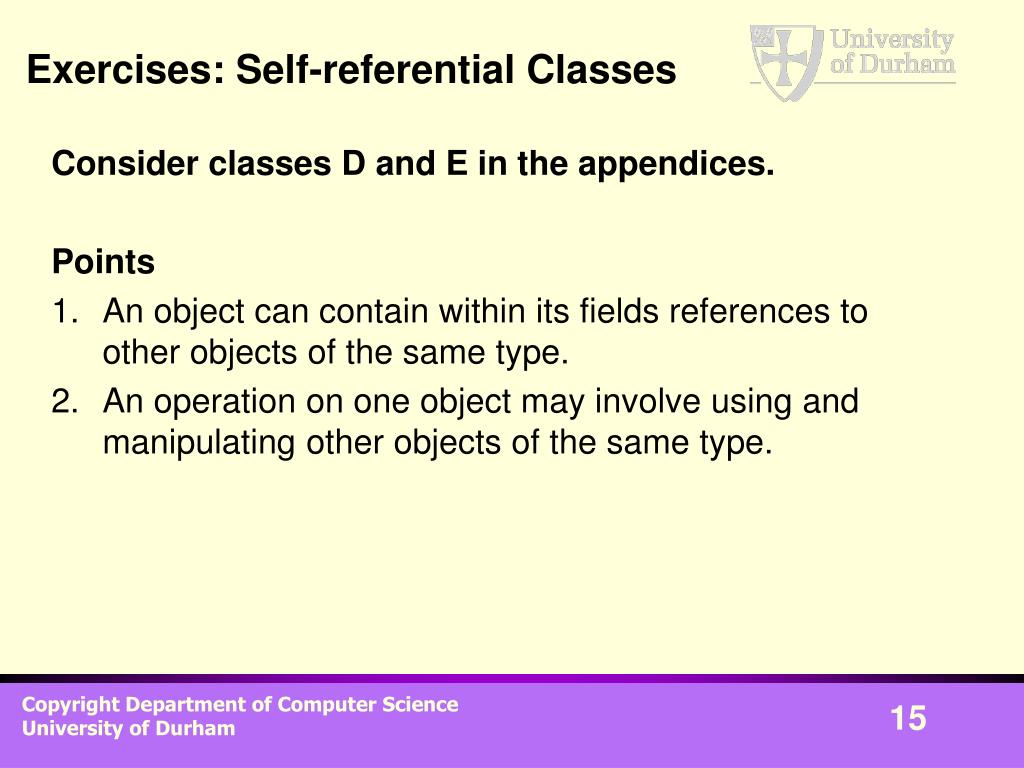 Exercises: Self-referential Classes

University of Durham

Consider classes D and E in the appendices.

Points
1. An object can contain within its fields references to other objects of the same type.
2. An operation on one object may involve using and manipulating other objects of the same type.

Copyright Department of Computer Science
University of Durham

15